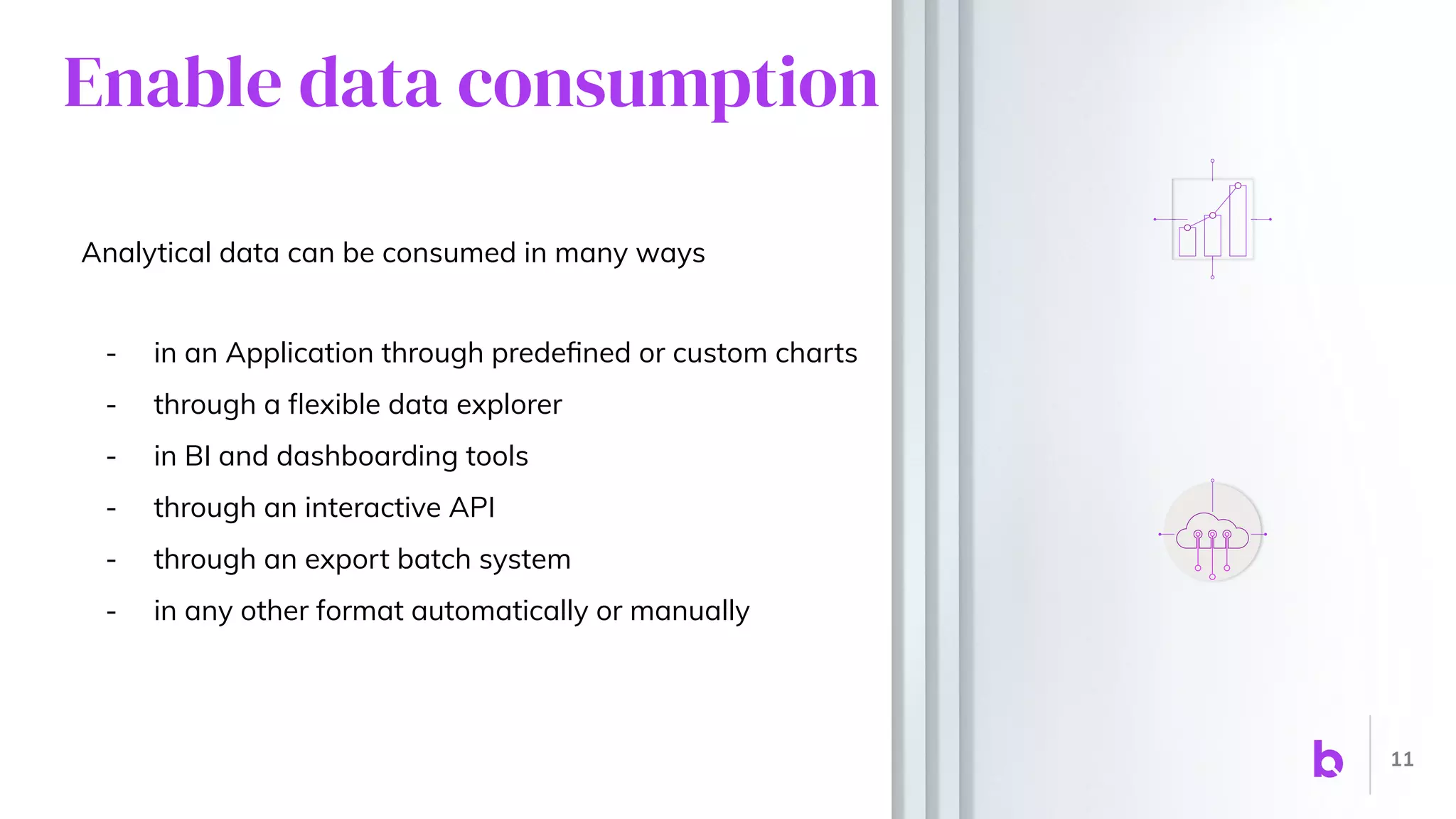 Enable data consumption

Analytical data can be consumed in many ways

- in an Application through predefined or custom charts
- through a flexible data explorer
- in BI and dashboarding tools
- through an interactive API
- through an export batch system
- in any other format automatically or manually

b

11